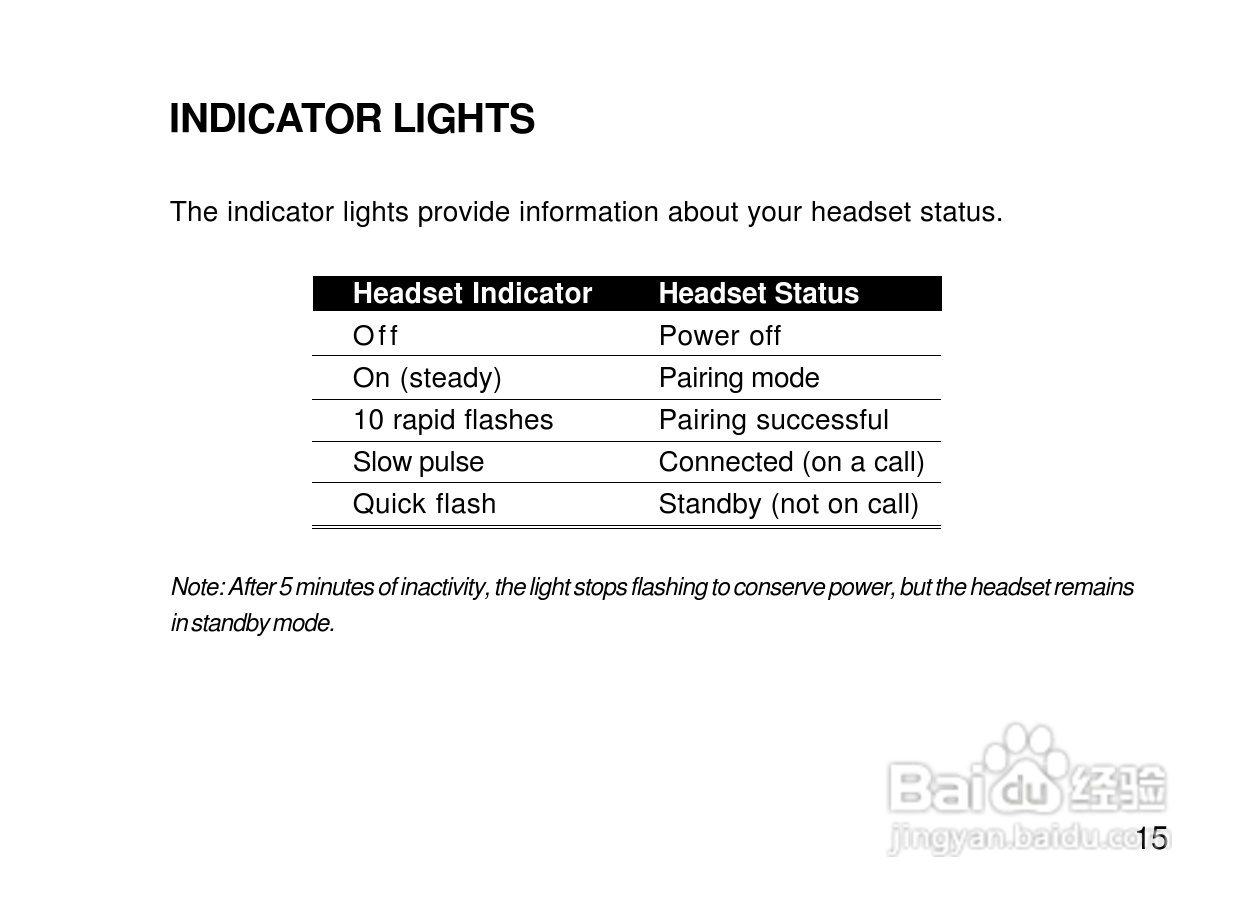 INDICATOR LIGHTS

The indicator lights provide information about your headset status.

| Headset Indicator | Headset Status |
|---|---|
| Off | Power off |
| On (steady) | Pairing mode |
| 10 rapid flashes | Pairing successful |
| Slow pulse | Connected (on a call) |
| Quick flash | Standby (not on call) |

Note: After 5 minutes of inactivity, the light stops flashing to conserve power, but the headset remains in standby mode.

Baidu 经验
jingyan.baidu.com

15